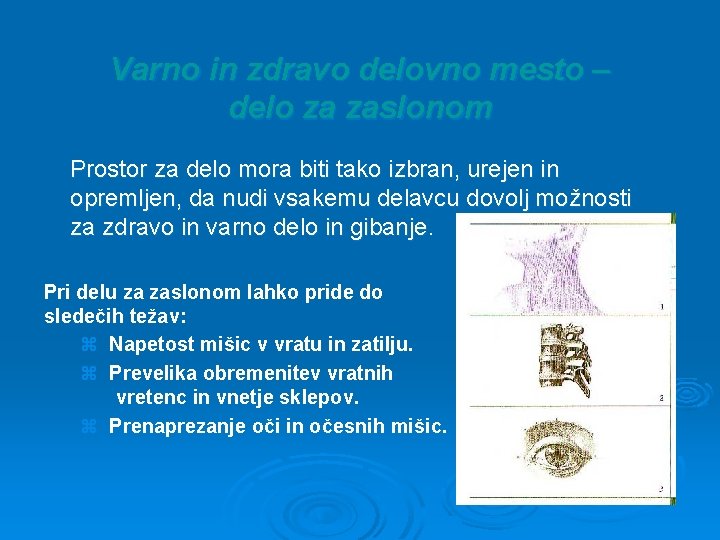 Varno in zdravo delovno mesto – delo za zaslonom

Prostor za delo mora biti tako izbran, urejen in opremljen, da nudi vsakemu delavcu dovolj možnosti za zdravo in varno delo in gibanje.

Pri delu za zaslonom lahko pride do sledečih težav:

⌘ Napetost mišic v vratu in zatilju.
⌘ Prevelika obremenitev vratnih vretenc in vnetje sklepov.
⌘ Prenaprezanje oči in očesnih mišic.

1
a
2